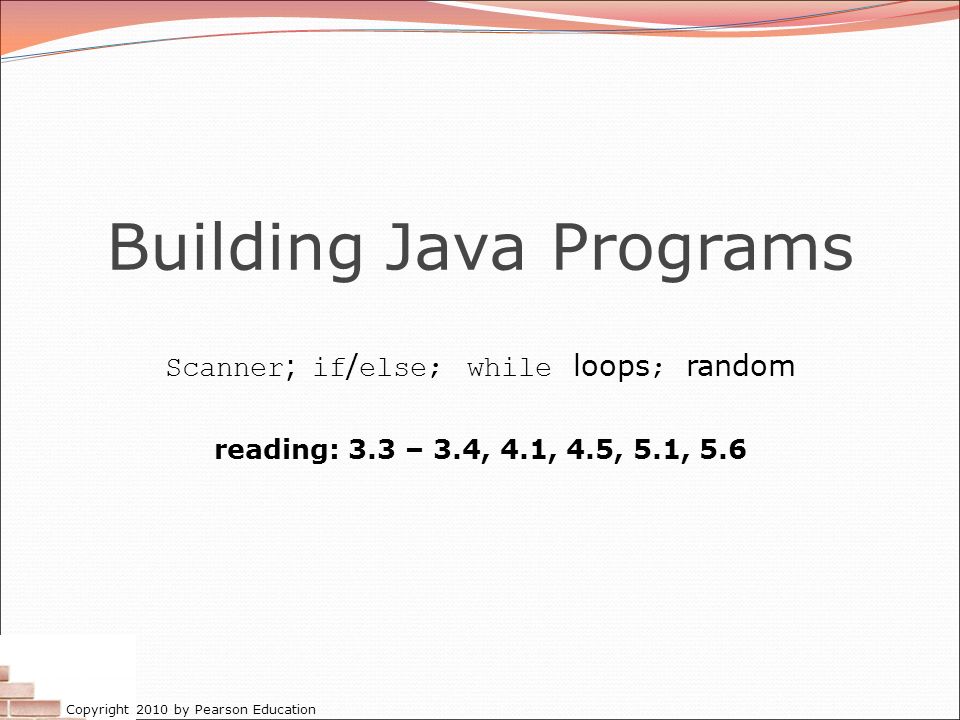 Building Java Programs

Scanner; if/else; while loops; random

reading: 3.3 – 3.4, 4.1, 4.5, 5.1, 5.6

Copyright 2010 by Pearson Education